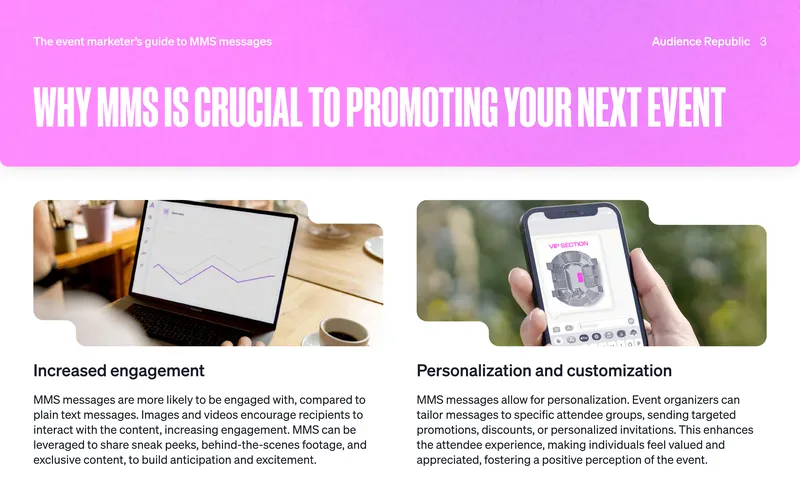 The event marketer's guide to MMS messages

Audience Republic 3

WHY MMS IS CRUCIAL TO PROMOTING YOUR NEXT EVENT

VIP SECTION

Increased engagement

MMS messages are more likely to be engaged with, compared to plain text messages. Images and videos encourage recipients to interact with the content, increasing engagement. MMS can be leveraged to share sneak peeks, behind-the-scenes footage, and exclusive content, to build anticipation and excitement.

Personalization and customization

MMS messages allow for personalization. Event organizers can tailor messages to specific attendee groups, sending targeted promotions, discounts, or personalized invitations. This enhances the attendee experience, making individuals feel valued and appreciated, fostering a positive perception of the event.